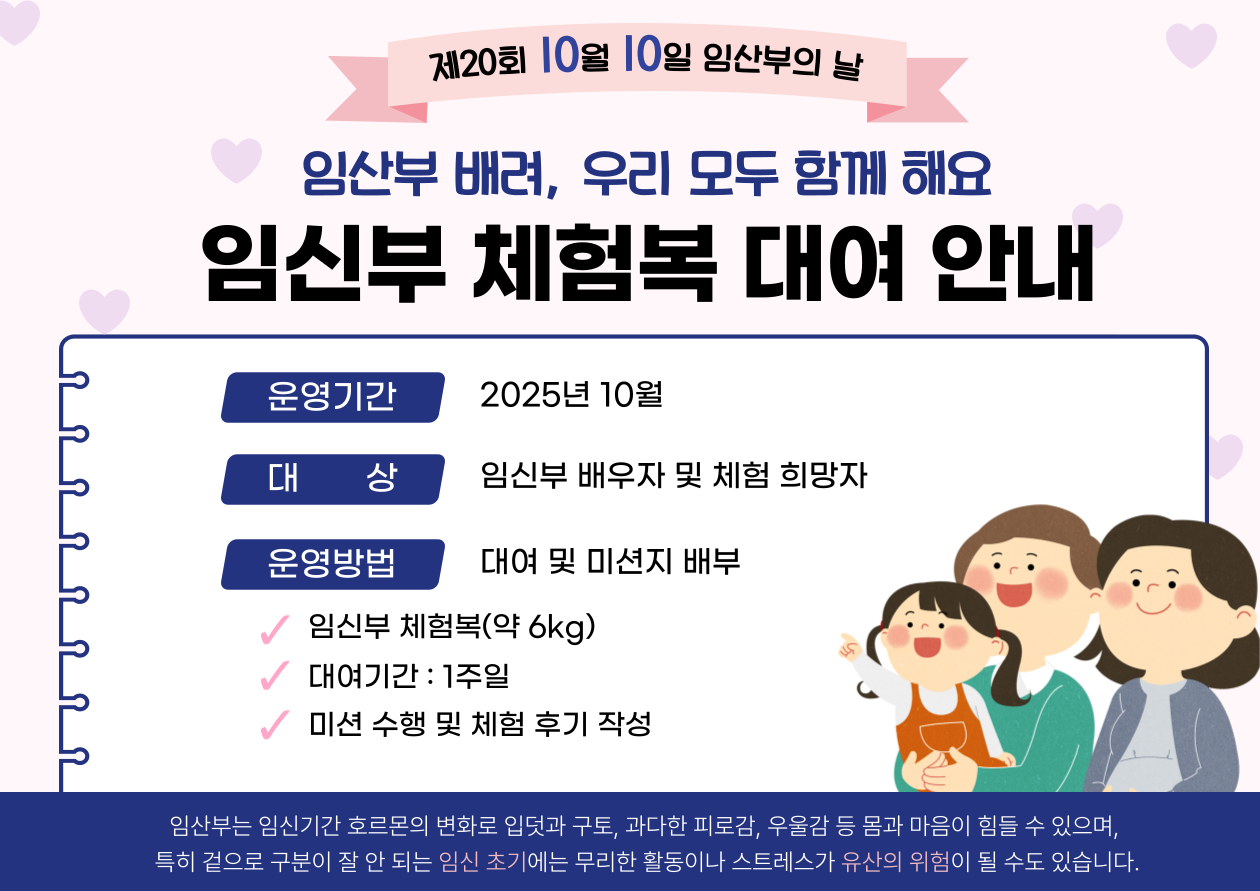 제20회 10월 10일 임산부의 날

임산부 배려, 우리 모두 함께 해요

임신부 체험복 대여 안내

운영기간 2025년 10월

대 상 임신부 배우자 및 체험 희망자

운영방법 대여 및 미션지 배부

✓ 임신부 체험복(약 6kg)
✓ 대여기간 : 1주일
✓ 미션 수행 및 체험 후기 작성

임산부는 임신기간 호르몬의 변화로 입덧과 구토, 과다한 피로감, 우울감 등 몸과 마음이 힘들 수 있으며, 특히 겉으로 구분이 잘 안 되는 임신 초기에는 무리한 활동이나 스트레스가 유산의 위험이 될 수도 있습니다.